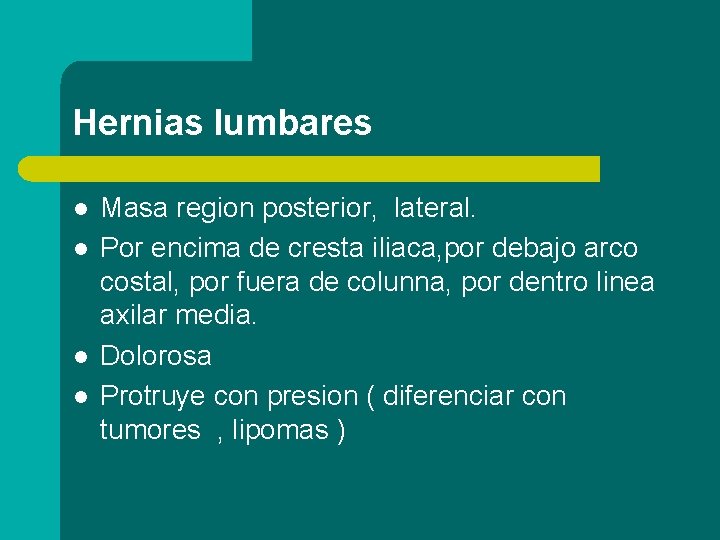 Hernias lumbares

- Masa region posterior,  lateral.
- Por encima de cresta iliaca,por debajo arco costal, por fuera de colunna, por dentro linea axilar media.
- Dolorosa
- Protruye con presion ( diferenciar con tumores  , lipomas )